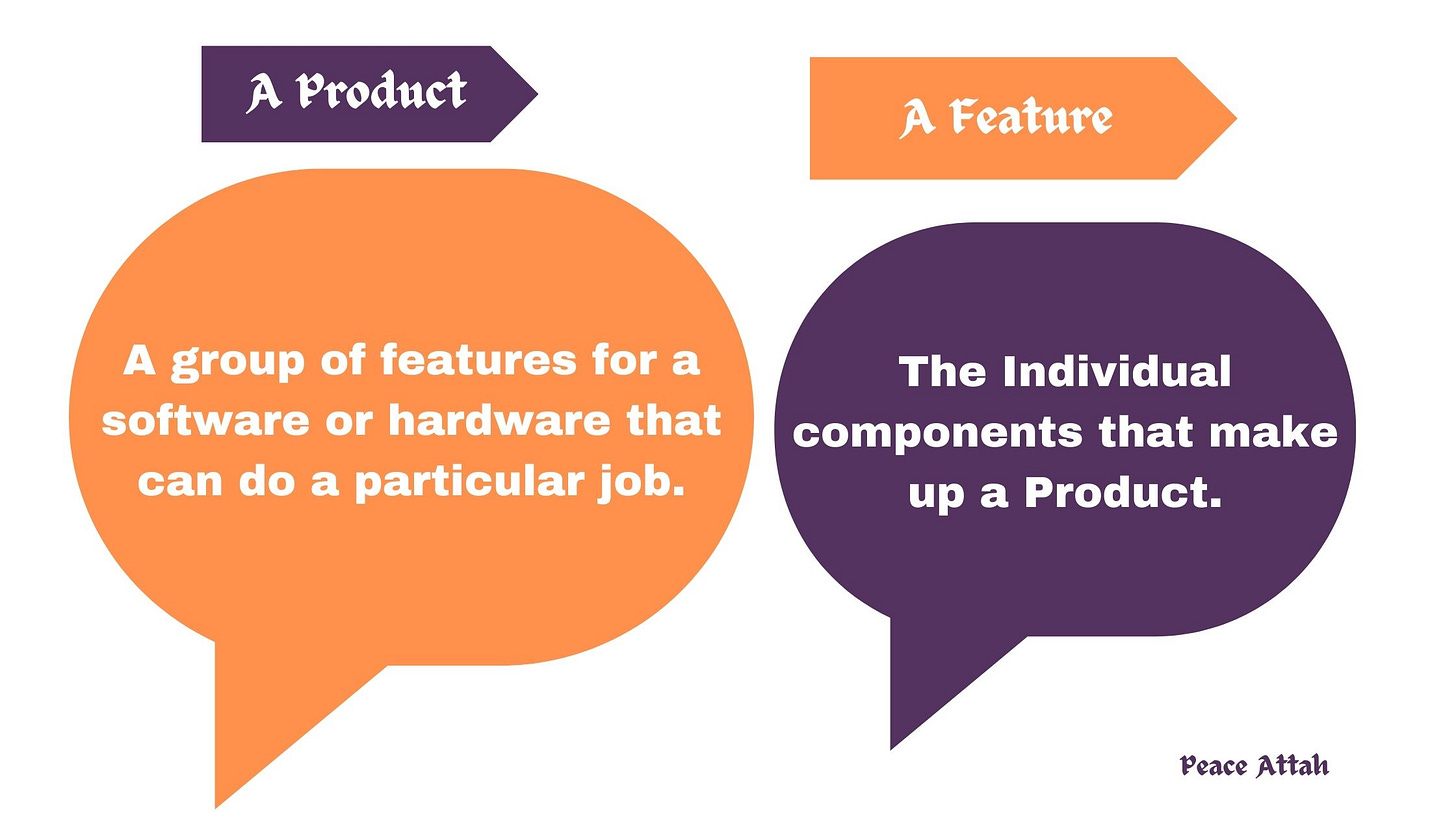 A Product

A group of features for a software or hardware that can do a particular job.

A Feature

The Individual components that make up a Product.

Peace Attah